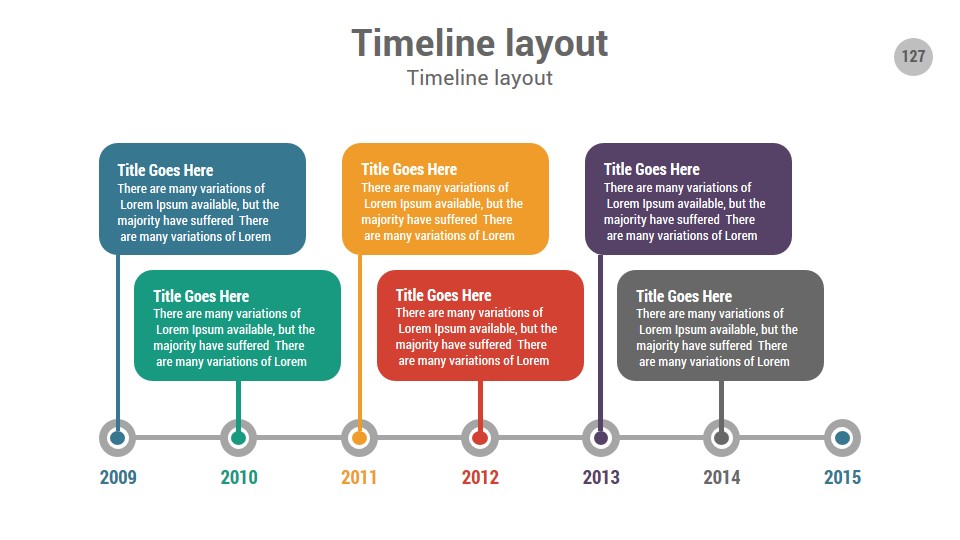 Timeline layout
Timeline layout

127

Title Goes Here
There are many variations of Lorem Ipsum available, but the majority have suffered There are many variations of Lorem

Title Goes Here
There are many variations of Lorem Ipsum available, but the majority have suffered There are many variations of Lorem

Title Goes Here
There are many variations of Lorem Ipsum available, but the majority have suffered There are many variations of Lorem

Title Goes Here
There are many variations of Lorem Ipsum available, but the majority have suffered There are many variations of Lorem

Title Goes Here
There are many variations of Lorem Ipsum available, but the majority have suffered There are many variations of Lorem

Title Goes Here
There are many variations of Lorem Ipsum available, but the majority have suffered There are many variations of Lorem

2009 2010 2011 2012 2013 2014 2015